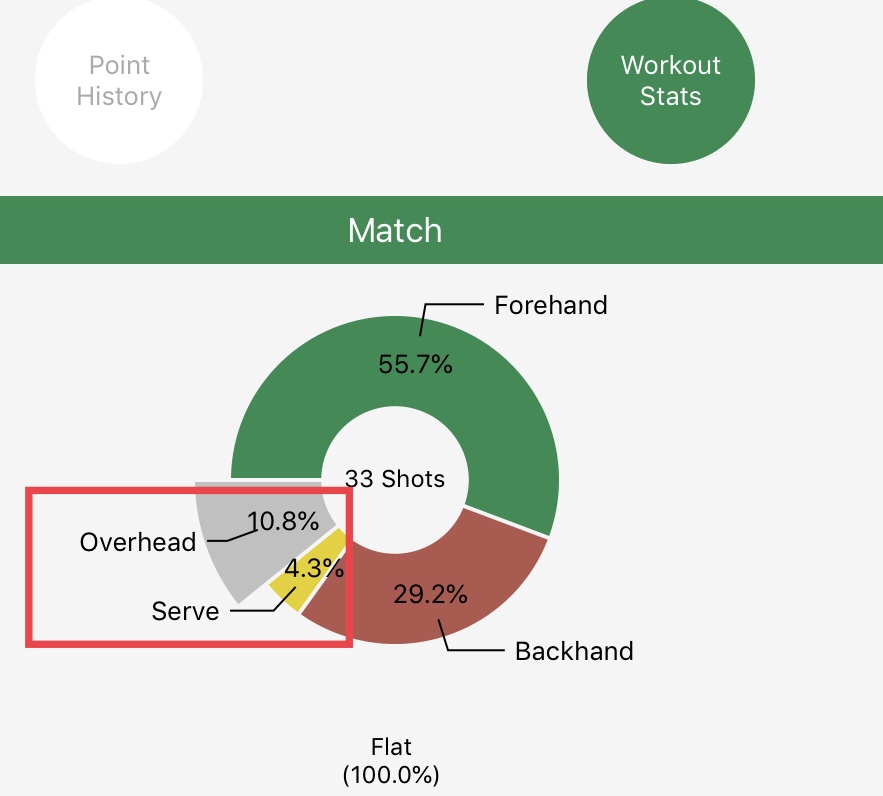 Point History

Workout Stats

Match

Forehand
55.7%
33 Shots
10.8%
Overhead
4.3%
Serve
29.2%
Backhand

Flat
(100.0%)